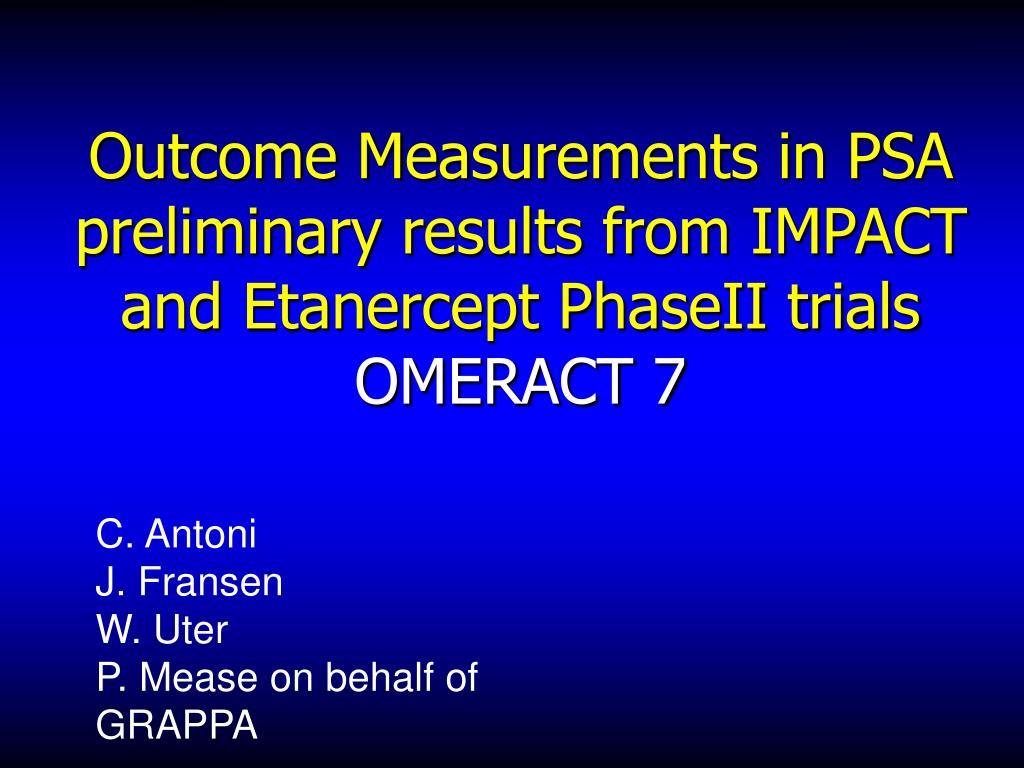 Outcome Measurements in PSA preliminary results from IMPACT and Etanercept PhaseII trials
OMERACT 7

C. Antoni
J. Fransen
W. Uter
P. Mease on behalf of GRAPPA